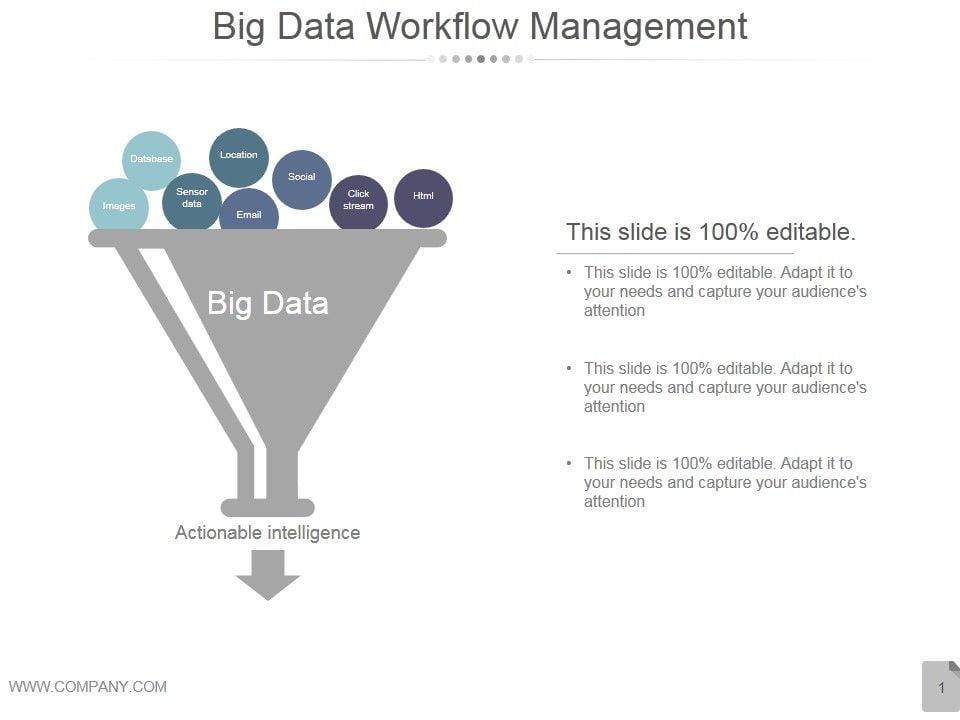 Big Data Workflow Management

Database
Location
Social
Images
Sensor data
Email
Click stream
Html

Big Data

Actionable intelligence

This slide is 100% editable.

• This slide is 100% editable. Adapt it to your needs and capture your audience's attention

• This slide is 100% editable. Adapt it to your needs and capture your audience's attention

• This slide is 100% editable. Adapt it to your needs and capture your audience's attention

WWW.COMPANY.COM

1